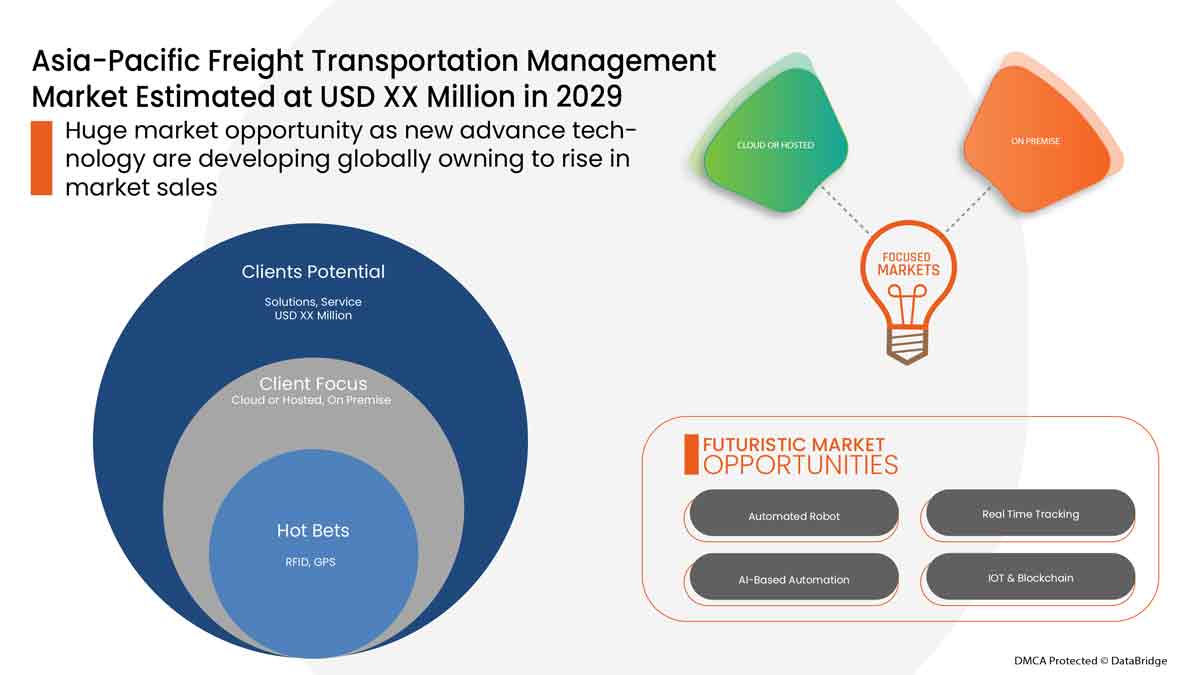 Asia-Pacific Freight Transportation Management Market Estimated at USD XX Million in 2029

Huge market opportunity as new advance technology are developing globally owning to rise in market sales

CLOUD OR HOSTED

ON PREMISE

FOCUSED MARKETS

Clients Potential

Solutions, Service
USD XX Million

Client Focus
Cloud or Hosted, On Premise

Hot Bets

RFID, GPS

FUTURISTIC MARKET OPPORTUNITIES

Automated Robot

Real Time Tracking

AI-Based Automation

IOT & Blockchain

DMCA Protected © DataBridge